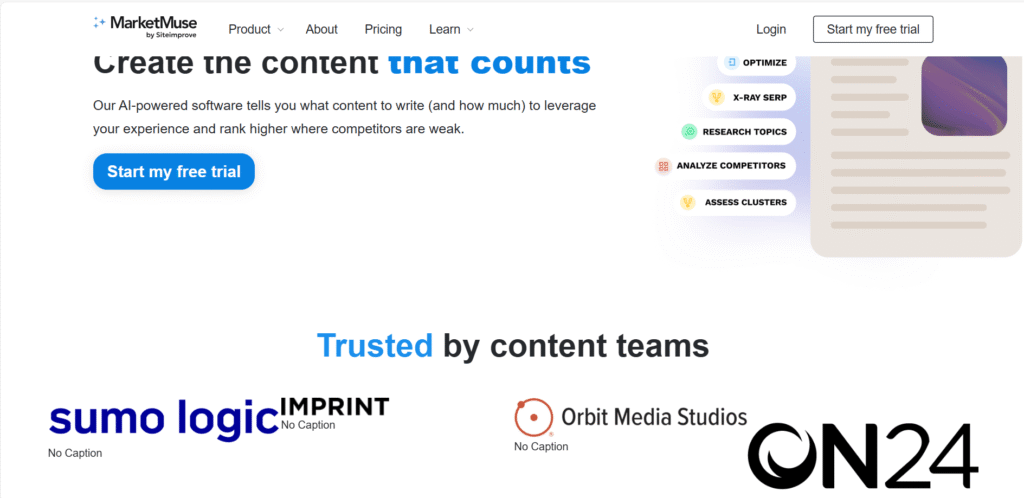 MarketMuse by Siteimprove

Product About Pricing Learn

Login Start my free trial

Create the content that counts

Our AI-powered software tells you what content to write (and how much) to leverage your experience and rank higher where competitors are weak.

Start my free trial

OPTIMIZE

X-RAY SERP

RESEARCH TOPICS

ANALYZE COMPETITORS

ASSESS CLUSTERS

Trusted by content teams

sumo logic
No Caption

IMPRINT
No Caption

Orbit Media Studios
No Caption

ON24